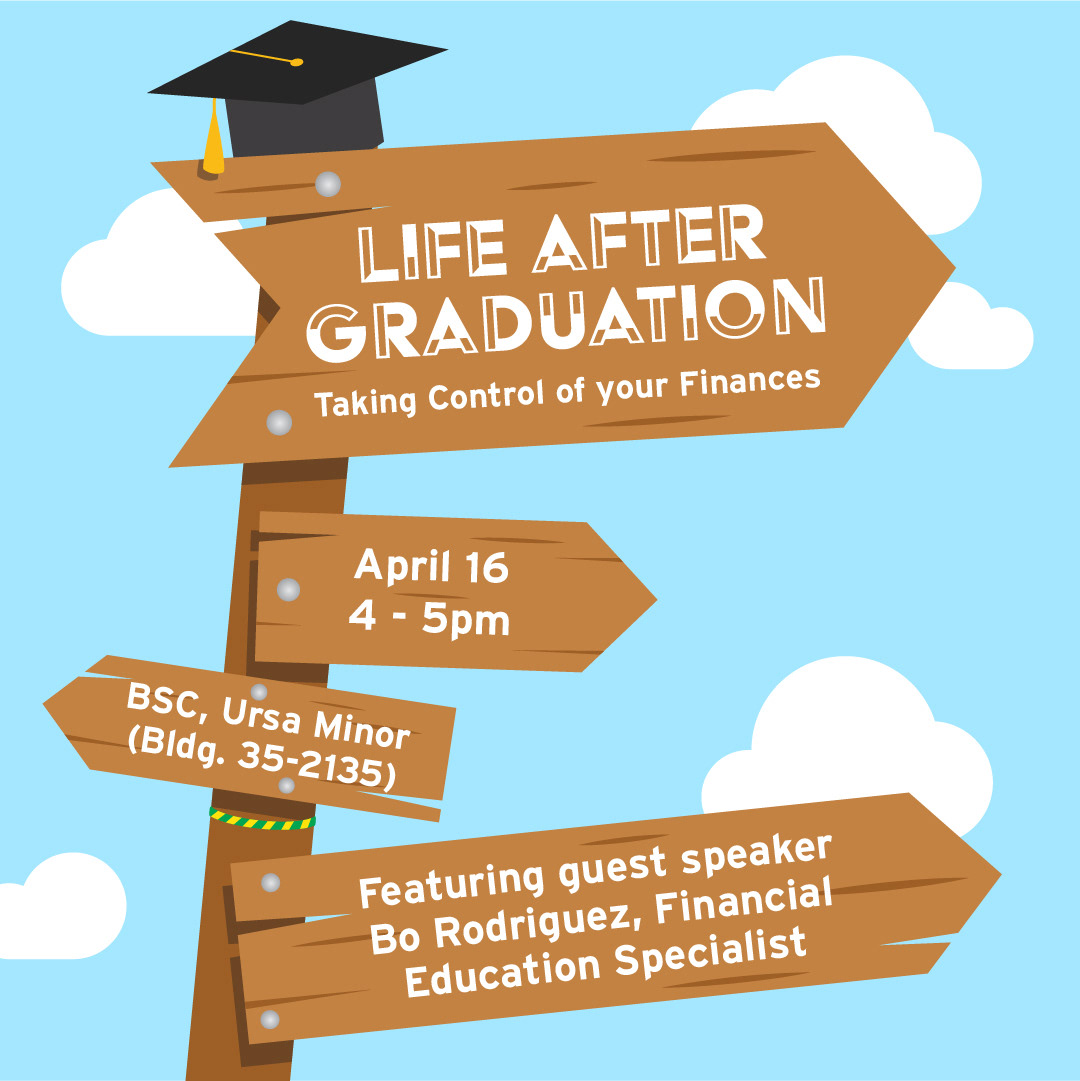 LIFE AFTER GRADUATION

Taking Control of your Finances

April 16
4 - 5pm

BSC, Ursa Minor
(Bldg. 35-2135)

Featuring guest speaker
Bo Rodriguez, Financial
Education Specialist